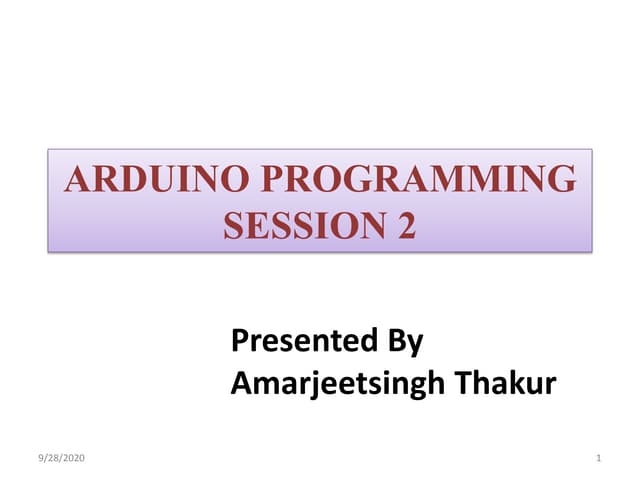 ARDUINO PROGRAMMING
SESSION 2

Presented By
Amarjeetsingh Thakur

9/28/2020

1